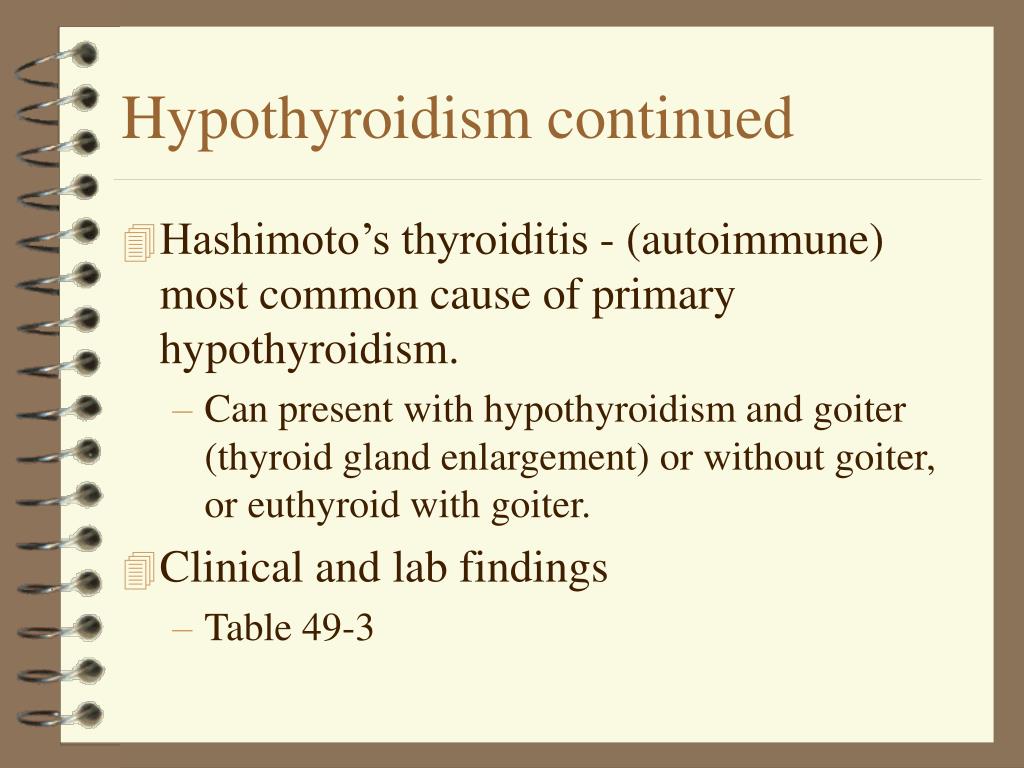 Hypothyroidism continued

Hashimoto’s thyroiditis - (autoimmune) most common cause of primary hypothyroidism.

– Can present with hypothyroidism and goiter (thyroid gland enlargement) or without goiter, or euthyroid with goiter.

Clinical and lab findings

– Table 49-3